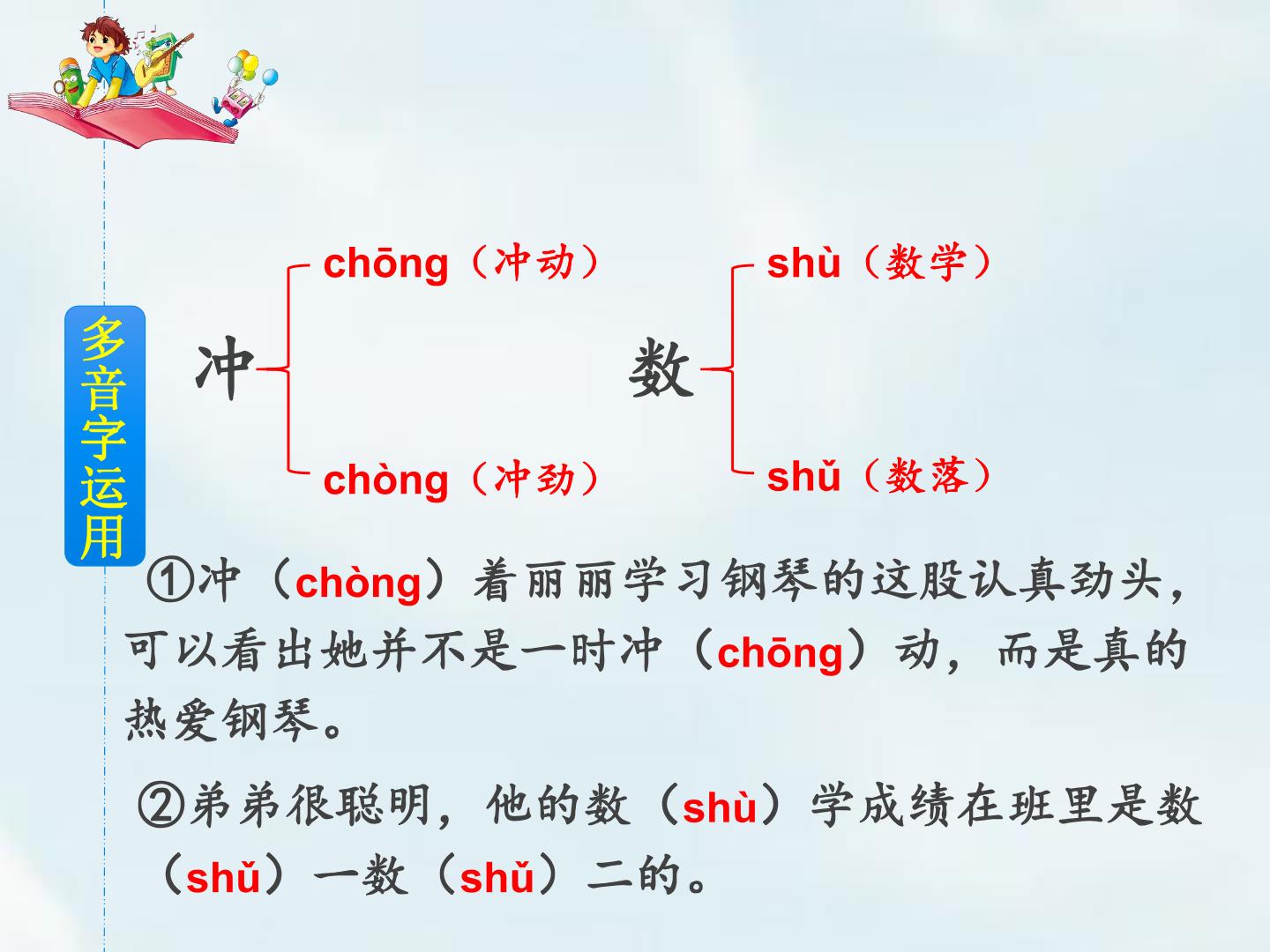 多音字运用

冲 chōng（冲动） chòng（冲劲）

数 shù（数学） shǔ（数落）

①冲（chòng）着丽丽学习钢琴的这股认真劲头，可以看出她并不是一时冲（chōng）动，而是真的热爱钢琴。

②弟弟很聪明，他的数（shù）学成绩在班里是数（shǔ）一数（shǔ）二的。